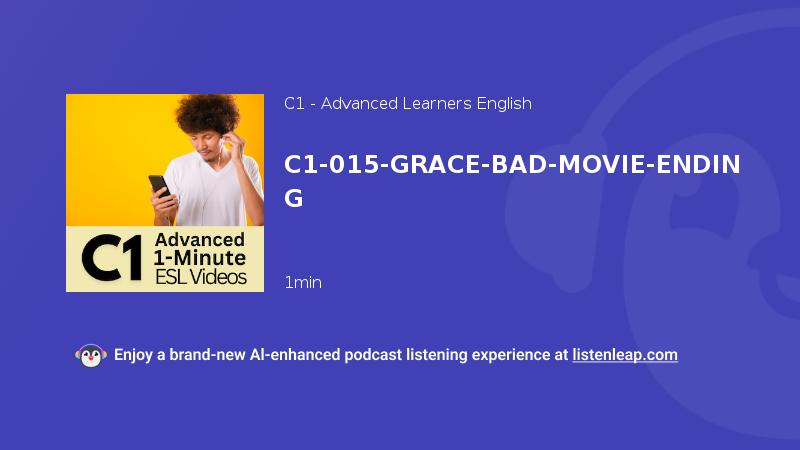 C1 Advanced 1-Minute ESL Videos

C1 - Advanced Learners English

C1-015-GRACE-BAD-MOVIE-ENDING

1min

Enjoy a brand-new AI-enhanced podcast listening experience at listenleap.com